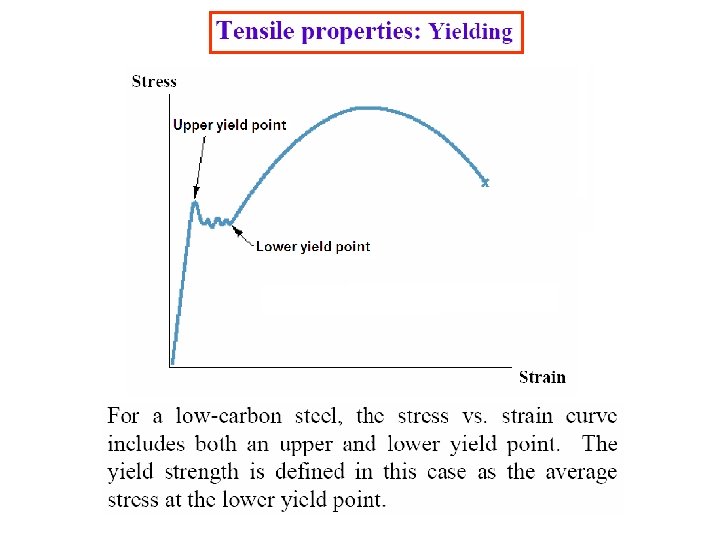 Tensile properties: Yielding

Stress

Upper yield point

Lower yield point

Strain

For a low-carbon steel, the stress vs. strain curve includes both an upper and lower yield point. The yield strength is defined in this case as the average stress at the lower yield point.